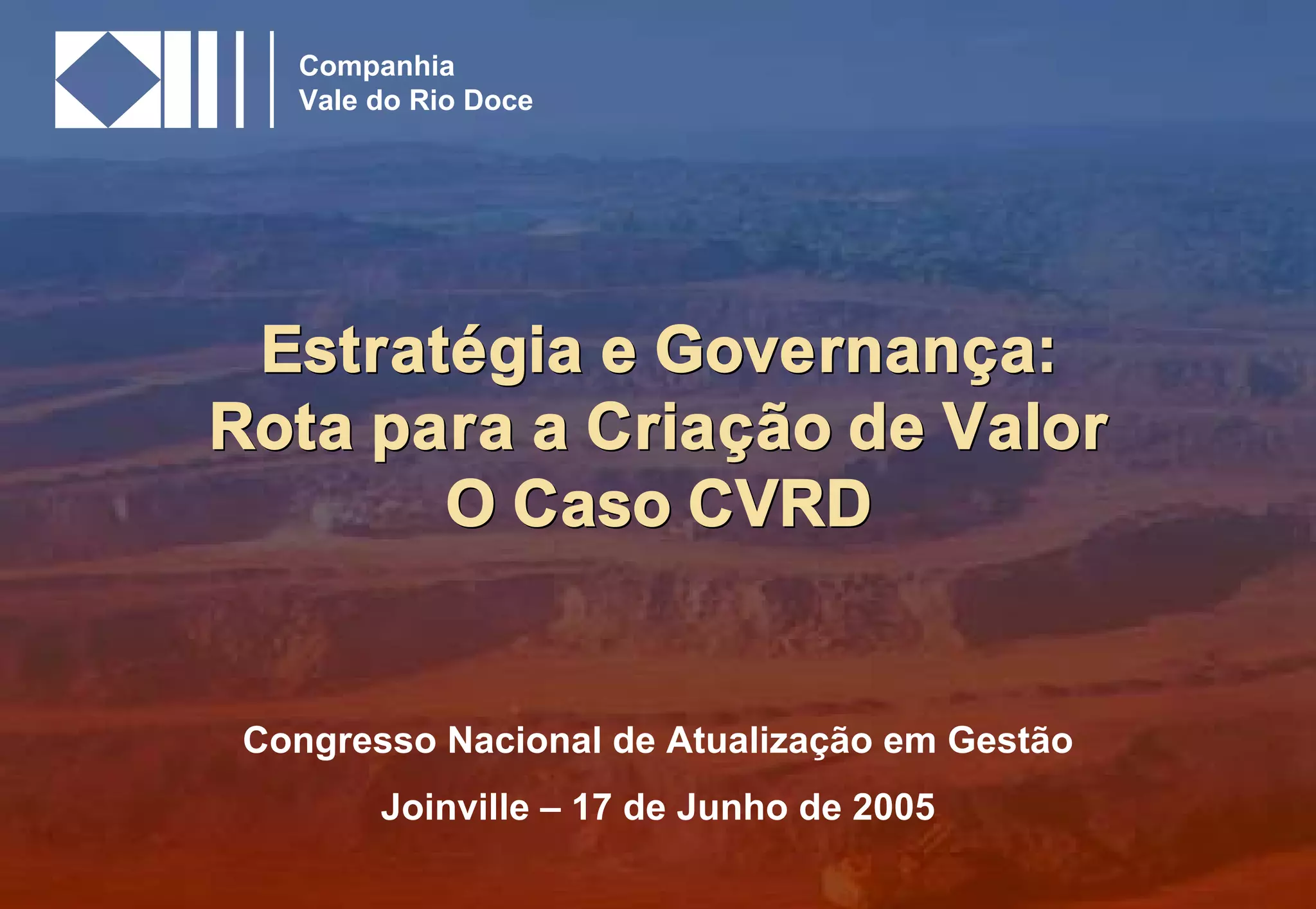 Companhia
Vale do Rio Doce

Estratégia e Governança:
Rota para a Criação de Valor
O Caso CVRD

Congresso Nacional de Atualização em Gestão

Joinville – 17 de Junho de 2005